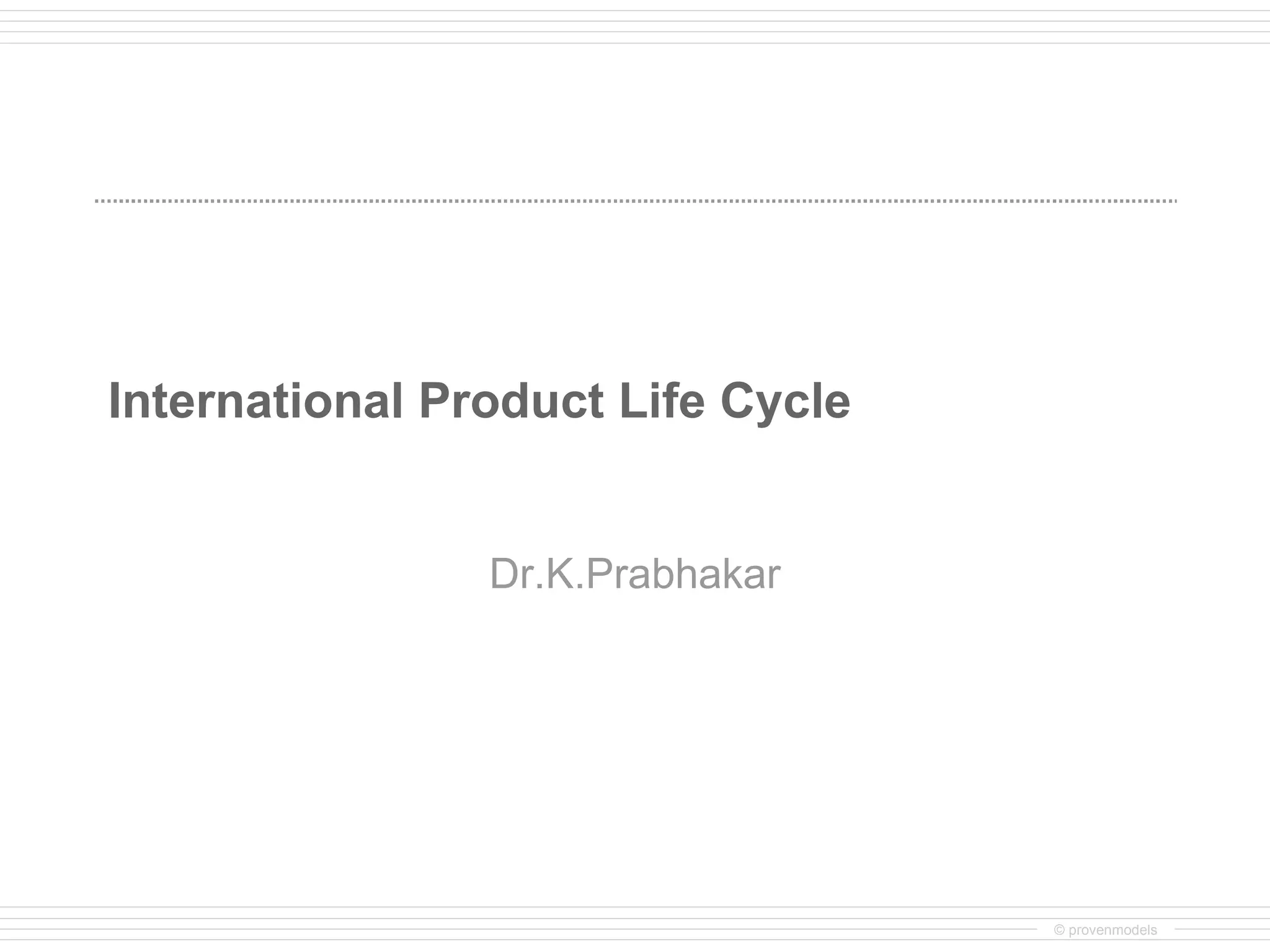 International Product Life Cycle

Dr.K.Prabhakar

© provenmodels